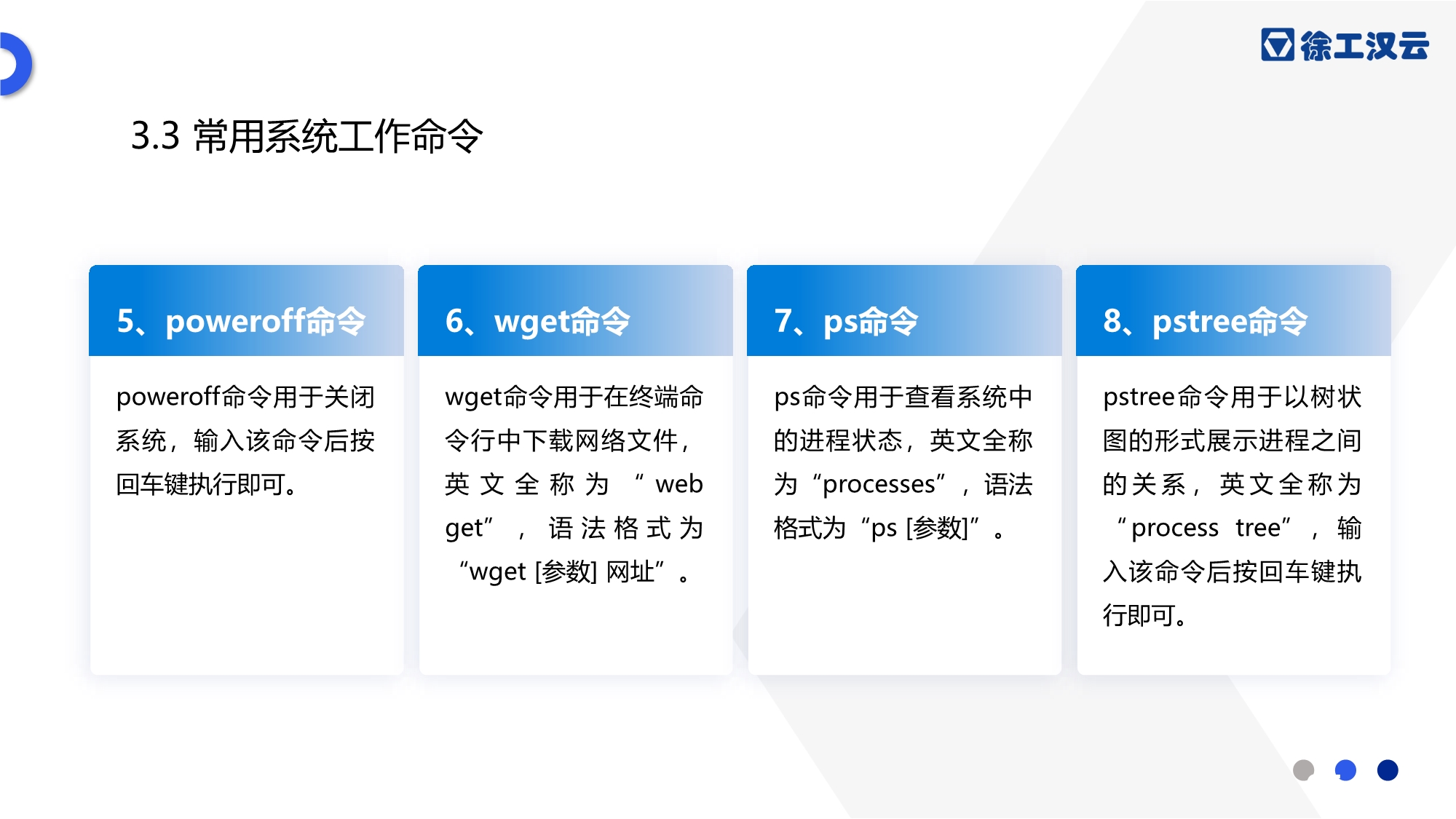 徐工汉云

3.3 常用系统工作命令

5、poweroff命令

poweroff命令用于关闭系统，输入该命令后按回车键执行即可。

6、wget命令

wget命令用于在终端命令行中下载网络文件，英文全称为“web get”，语法格式为“wget [参数] 网址”。

7、ps命令

ps命令用于查看系统中的进程状态，英文全称为“processes”，语法格式为“ps [参数]”。

8、pstree命令

pstree命令用于以树状图的形式展示进程之间的关系，英文全称为“process tree”，输入该命令后按回车键执行即可。